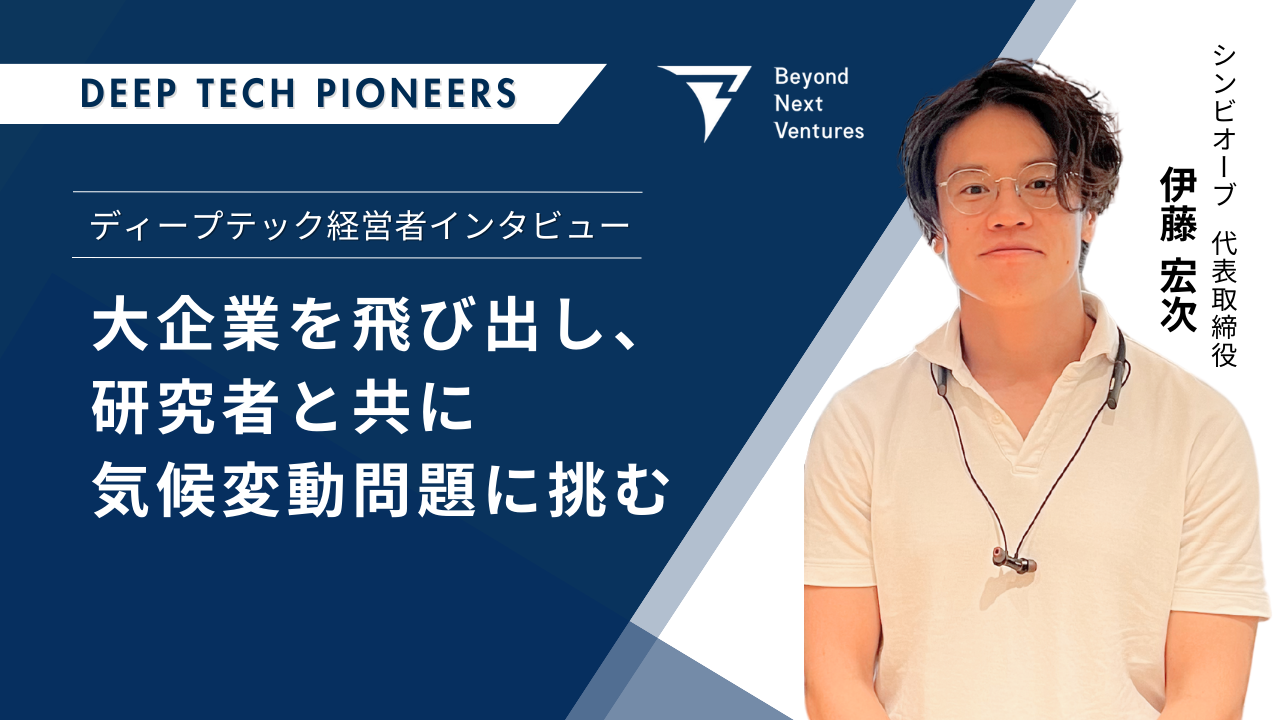 DEEP TECH PIONEERS

Beyond Next Ventures

ディープテック経営者インタビュー

大企業を飛び出し、
研究者と共に
気候変動問題に挑む

シンビオーブ　代表取締役
伊藤 宏次